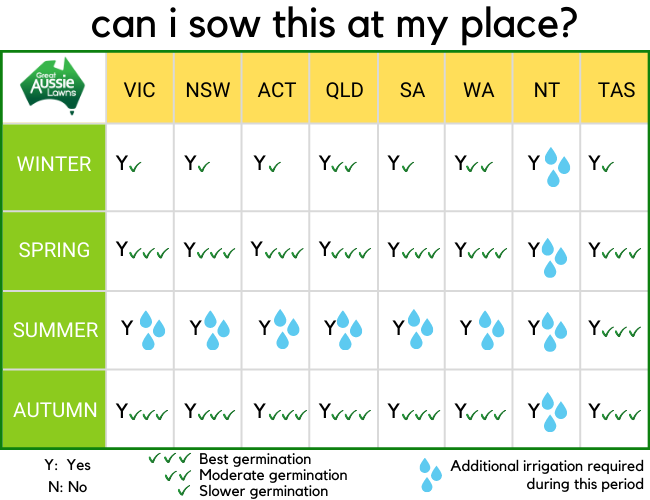 can i sow this at my place?

| Great Aussie Lawns | VIC | NSW | ACT | QLD | SA | WA | NT | TAS |
|---|---|---|---|---|---|---|---|---|
| WINTER | Y✓ | Y✓ | Y✓ | Y✓✓ | Y✓ | Y✓✓ | Y | Y✓ |
| SPRING | Y✓✓✓ | Y✓✓✓ | Y✓✓✓ | Y✓✓✓ | Y✓✓✓ | Y✓✓✓ | Y | Y✓✓✓ |
| SUMMER | Y | Y | Y | Y | Y | Y | Y | Y✓✓✓ |
| AUTUMN | Y✓✓✓ | Y✓✓✓ | Y✓✓✓ | Y✓✓✓ | Y✓✓✓ | Y✓✓✓ | Y | Y✓✓✓ |

Y: Yes
N: No

✓✓✓ Best germination
✓✓ Moderate germination
✓ Slower germination

Additional irrigation required during this period